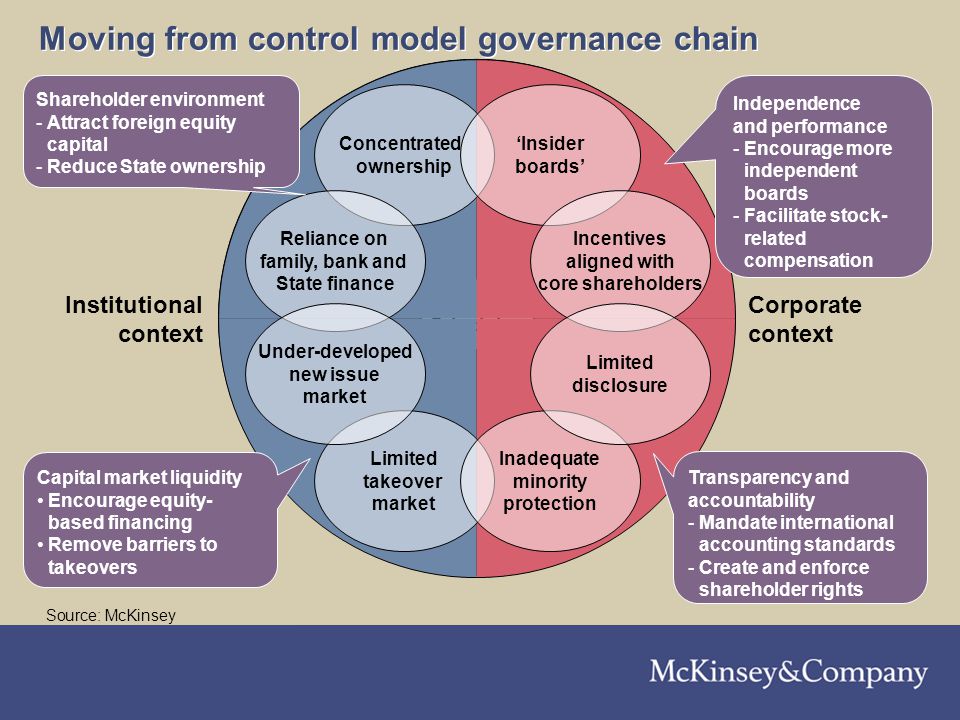 Moving from control model governance chain

Shareholder environment
- Attract foreign equity capital
- Reduce State ownership

Independence and performance
- Encourage more independent boards
- Facilitate stock-related compensation

Concentrated ownership

'Insider boards'

Reliance on family, bank and State finance

Incentives aligned with core shareholders

Institutional context

Corporate context

Under-developed new issue market

Limited disclosure

Limited takeover market

Inadequate minority protection

Capital market liquidity
• Encourage equity-based financing
• Remove barriers to takeovers

Transparency and accountability
- Mandate international accounting standards
- Create and enforce shareholder rights

Source: McKinsey

McKinsey&Company